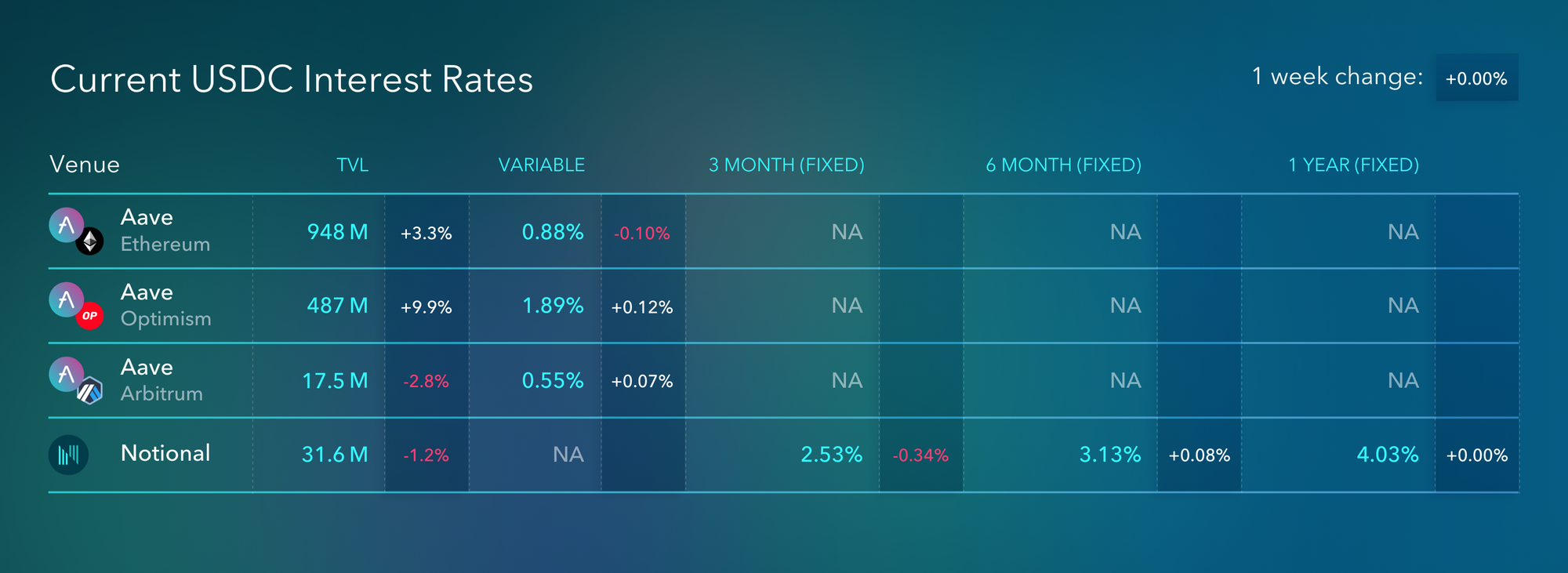 Current USDC Interest Rates

1 week change: +0.00%

| Venue | TVL | | VARIABLE | | 3 MONTH (FIXED) | | 6 MONTH (FIXED) | | 1 YEAR (FIXED) | |
|---|---|---|---|---|---|---|---|---|---|---|
| Aave Ethereum | 948 M | +3.3% | 0.88% | -0.10% | NA | | NA | | NA | |
| Aave Optimism | 487 M | +9.9% | 1.89% | +0.12% | NA | | NA | | NA | |
| Aave Arbitrum | 17.5 M | -2.8% | 0.55% | +0.07% | NA | | NA | | NA | |
| Notional | 31.6 M | -1.2% | NA | | 2.53% | -0.34% | 3.13% | +0.08% | 4.03% | +0.00% |